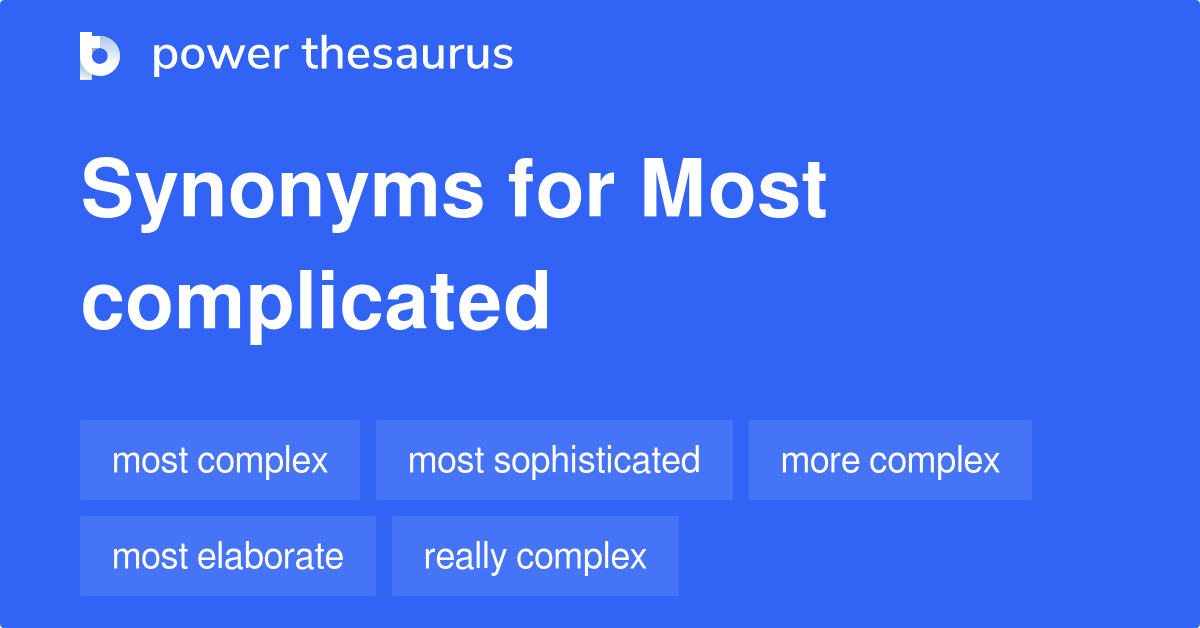 power thesaurus

Synonyms for Most complicated

most complex
most sophisticated
more complex
most elaborate
really complex